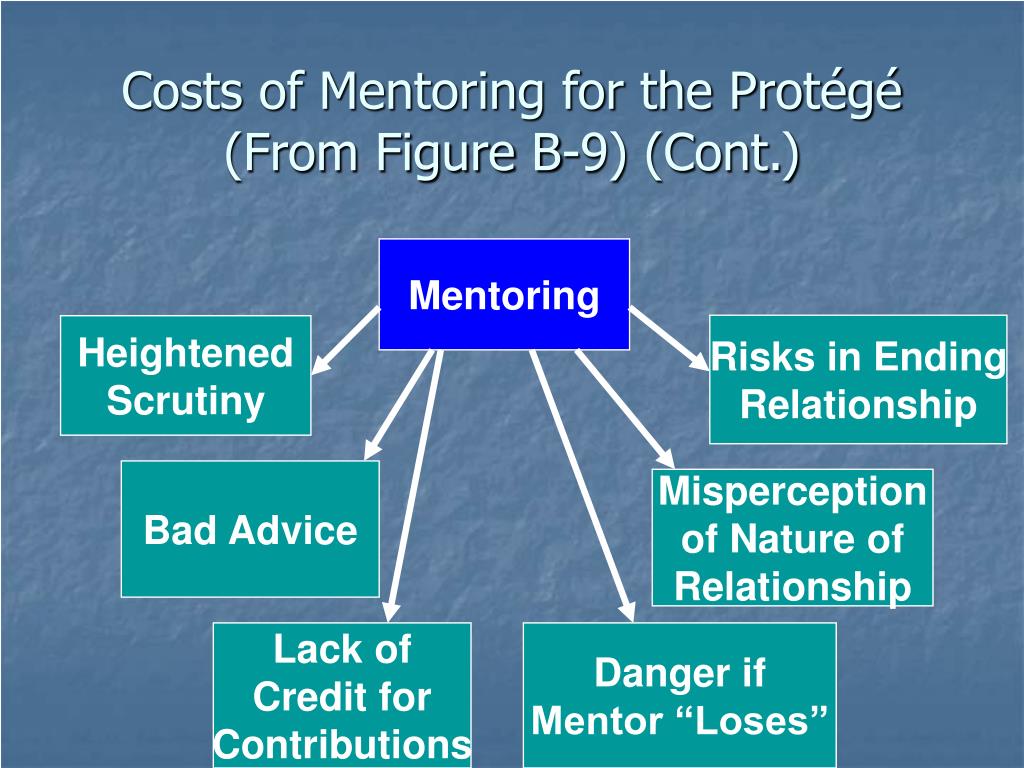 Costs of Mentoring for the Protégé (From Figure B-9) (Cont.)

Mentoring

Heightened Scrutiny

Risks in Ending Relationship

Bad Advice

Misperception of Nature of Relationship

Lack of Credit for Contributions

Danger if Mentor “Loses”